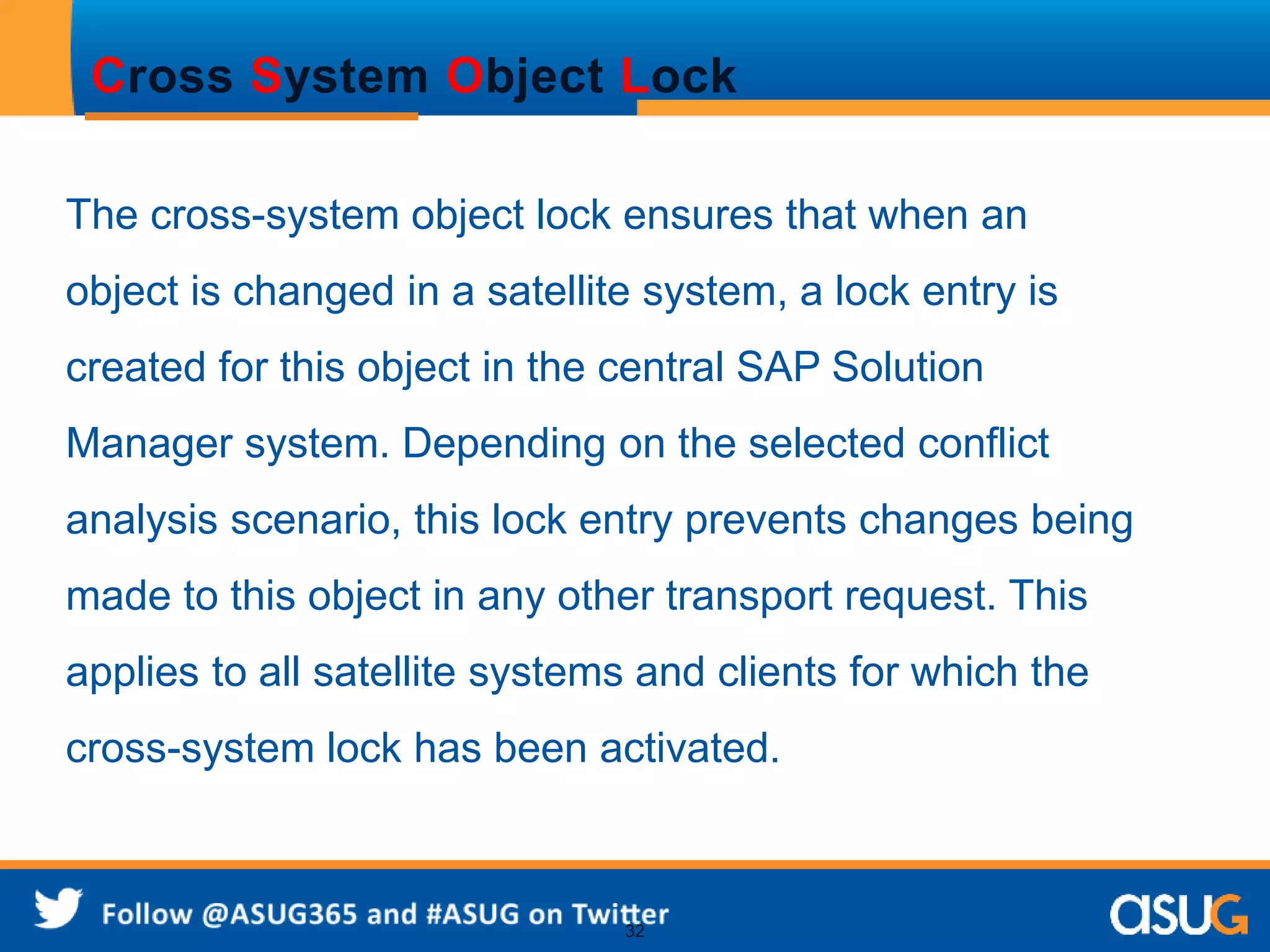 Cross System Object Lock

The cross-system object lock ensures that when an object is changed in a satellite system, a lock entry is created for this object in the central SAP Solution Manager system. Depending on the selected conflict analysis scenario, this lock entry prevents changes being made to this object in any other transport request. This applies to all satellite systems and clients for which the cross-system lock has been activated.

Follow @ASUG365 and #ASUG on Twitter

32

asug